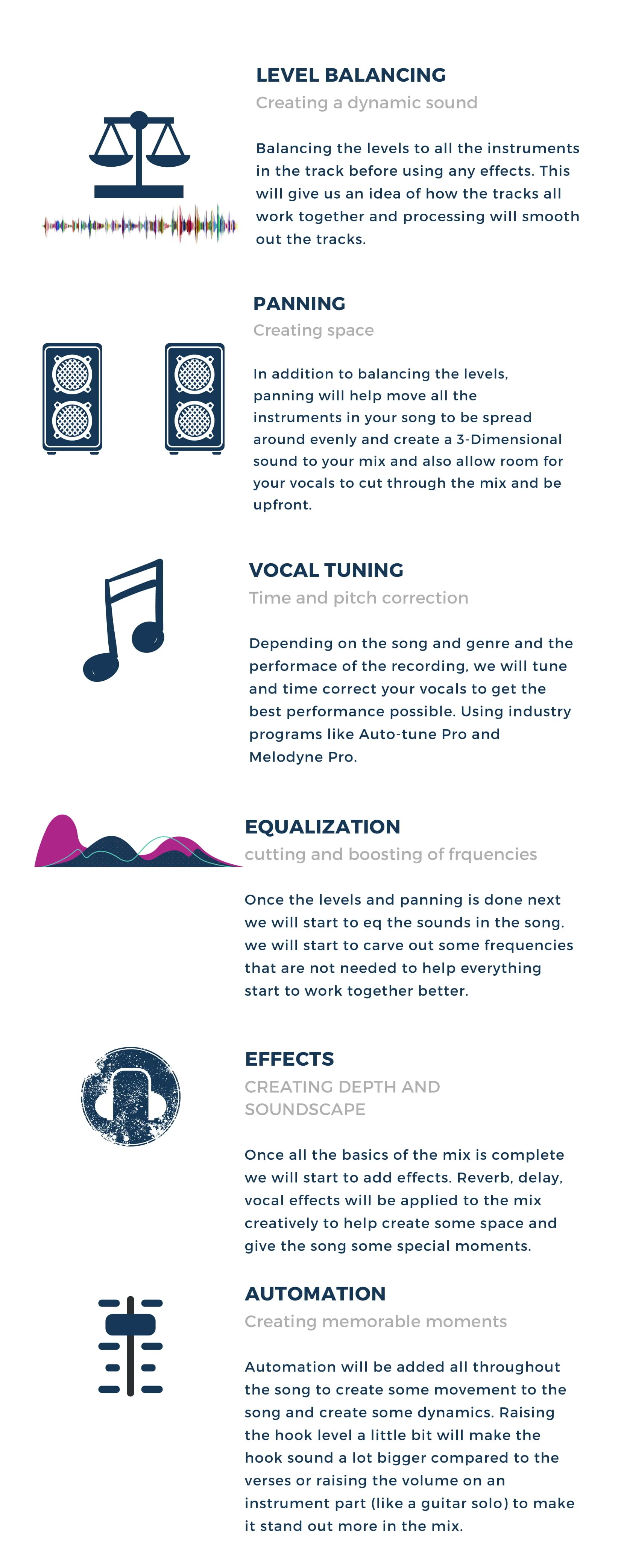 LEVEL BALANCING

Creating a dynamic sound

Balancing the levels to all the instruments in the track before using any effects. This will give us an idea of how the tracks all work together and processing will smooth out the tracks.

PANNING

Creating space

In addition to balancing the levels, panning will help move all the instruments in your song to be spread around evenly and create a 3-Dimensional sound to your mix and also allow room for your vocals to cut through the mix and be upfront.

VOCAL TUNING

Time and pitch correction

Depending on the song and genre and the performace of the recording, we will tune and time correct your vocals to get the best performance possible. Using industry programs like Auto-tune Pro and Melodyne Pro.

EQUALIZATION

cutting and boosting of frquencies

Once the levels and panning is done next we will start to eq the sounds in the song. we will start to carve out some frequencies that are not needed to help everything start to work together better.

EFFECTS

CREATING DEPTH AND SOUNDSCAPE

Once all the basics of the mix is complete we will start to add effects. Reverb, delay, vocal effects will be applied to the mix creatively to help create some space and give the song some special moments.

AUTOMATION

Creating memorable moments

Automation will be added all throughout the song to create some movement to the song and create some dynamics. Raising the hook level a little bit will make the hook sound a lot bigger compared to the verses or raising the volume on an instrument part (like a guitar solo) to make it stand out more in the mix.